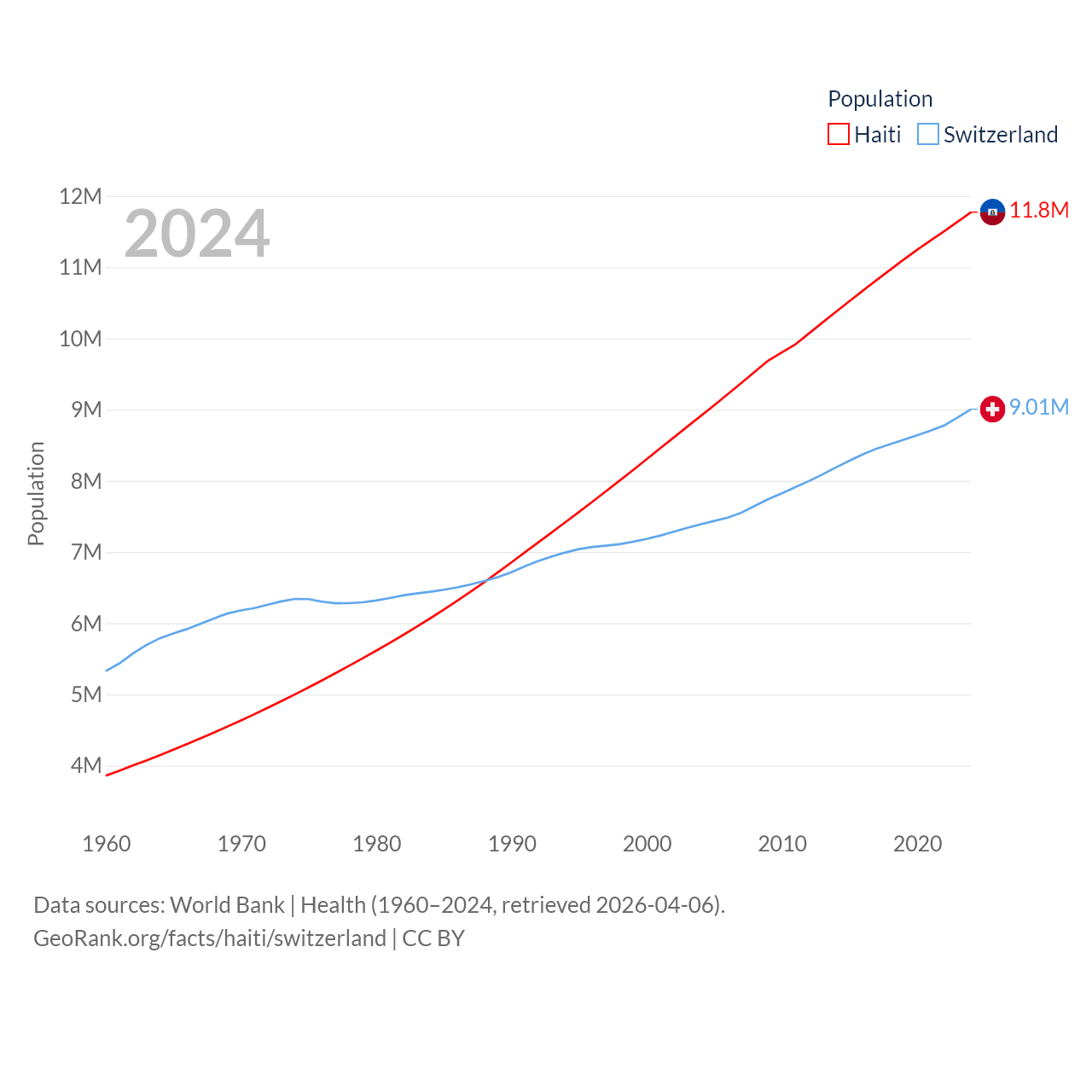 Population
Haiti Switzerland

2024

12M
11M
10M
9M
8M
7M
6M
5M
4M

Population

11.8M
9.01M

1960
1970
1980
1990
2000
2010
2020

Data sources: World Bank | Health (1960–2024, retrieved 2026-04-06).
GeoRank.org/facts/haiti/switzerland | CC BY